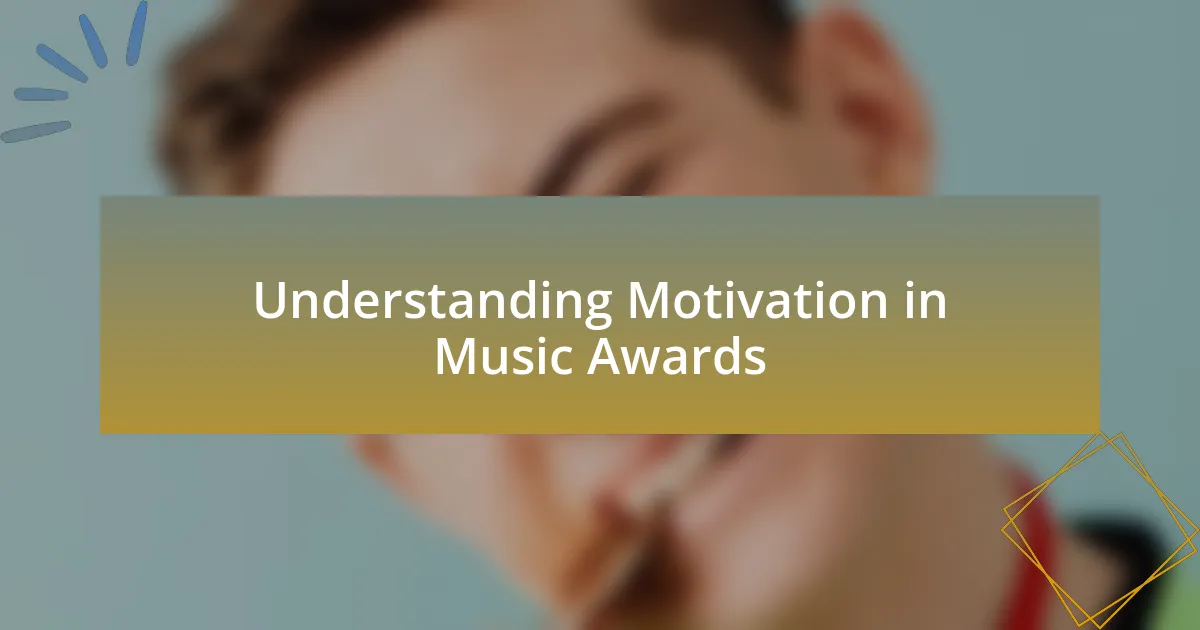 Understanding Motivation in Music Awards